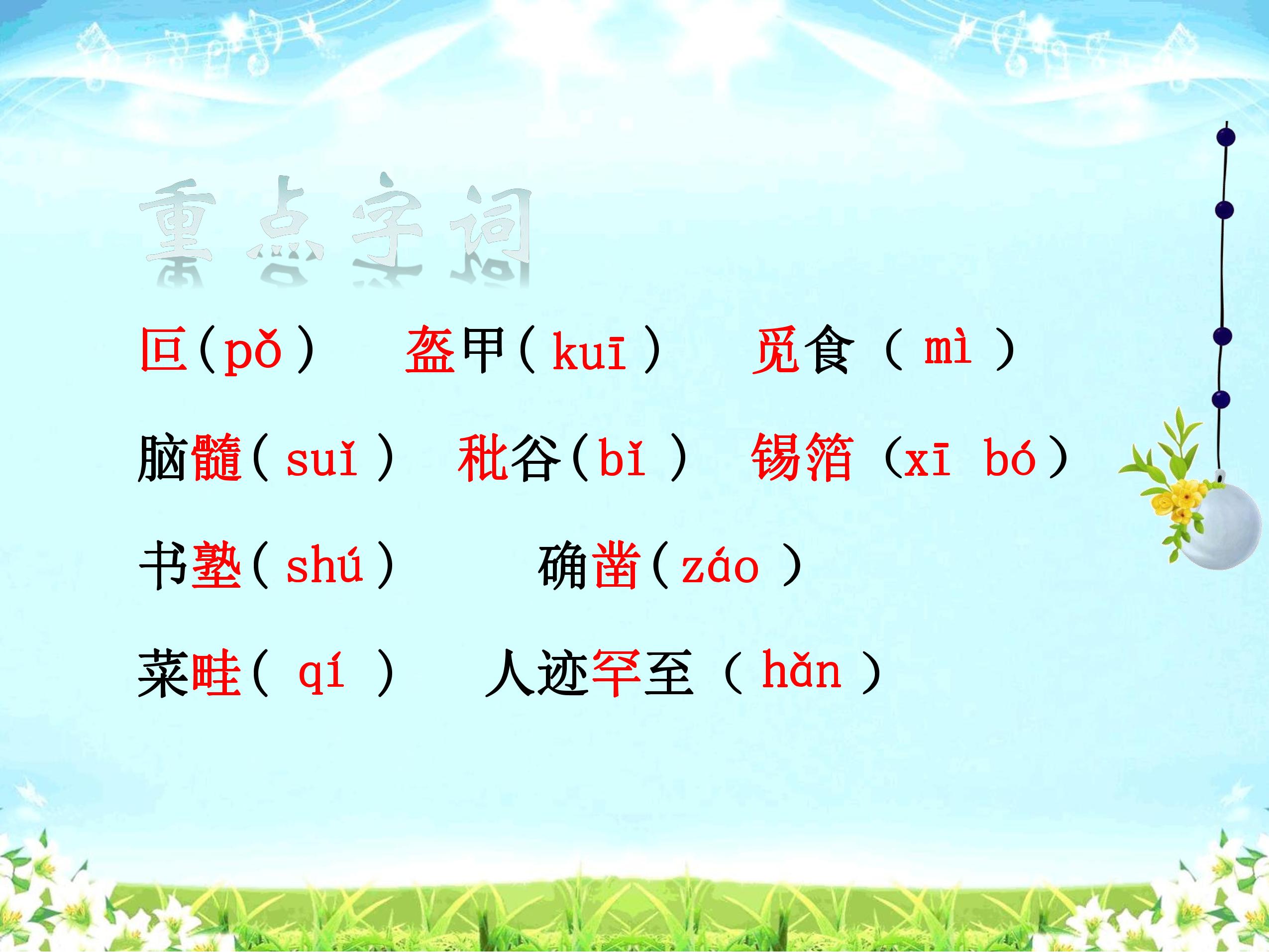 重点字词

叵（pǒ）　盔甲（kuī）　觅食（mì）

脑髓（suǐ）　秕谷（bǐ）　锡箔（xī bó）

书塾（shú）　确凿（záo）

菜畦（qí）　人迹罕至（hǎn）